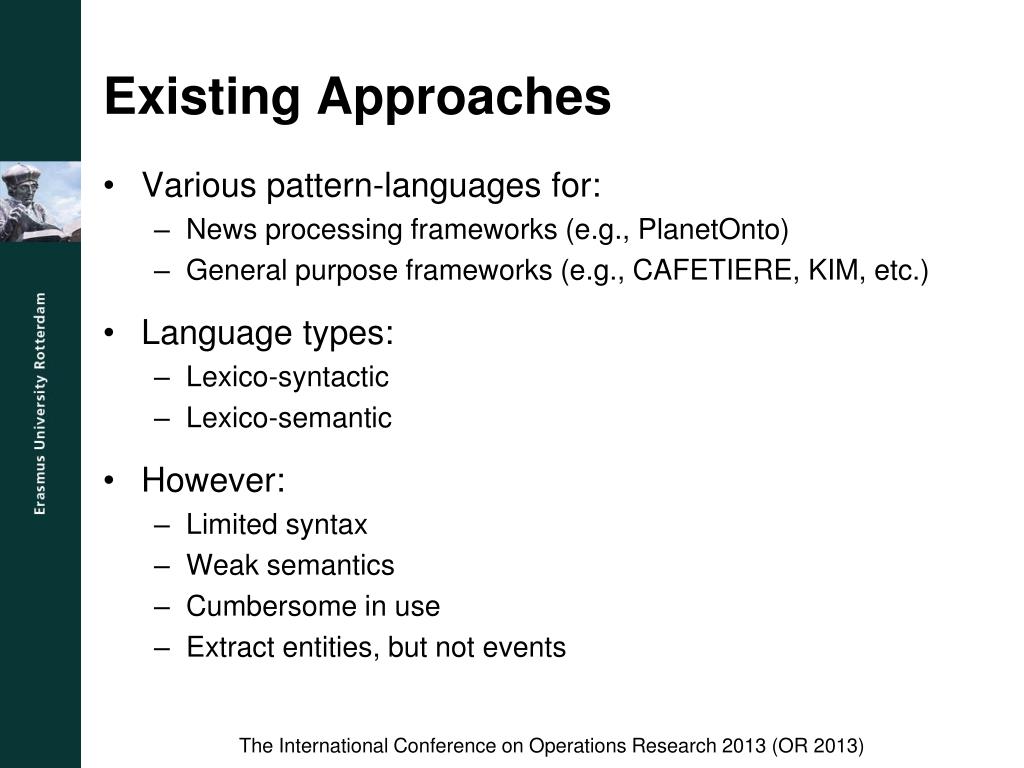 Erasmus University Rotterdam

Existing Approaches

• Various pattern-languages for:
– News processing frameworks (e.g., PlanetOnto)
– General purpose frameworks (e.g., CAFETIERE, KIM, etc.)

• Language types:
– Lexico-syntactic
– Lexico-semantic

• However:
– Limited syntax
– Weak semantics
– Cumbersome in use
– Extract entities, but not events

The International Conference on Operations Research 2013 (OR 2013)